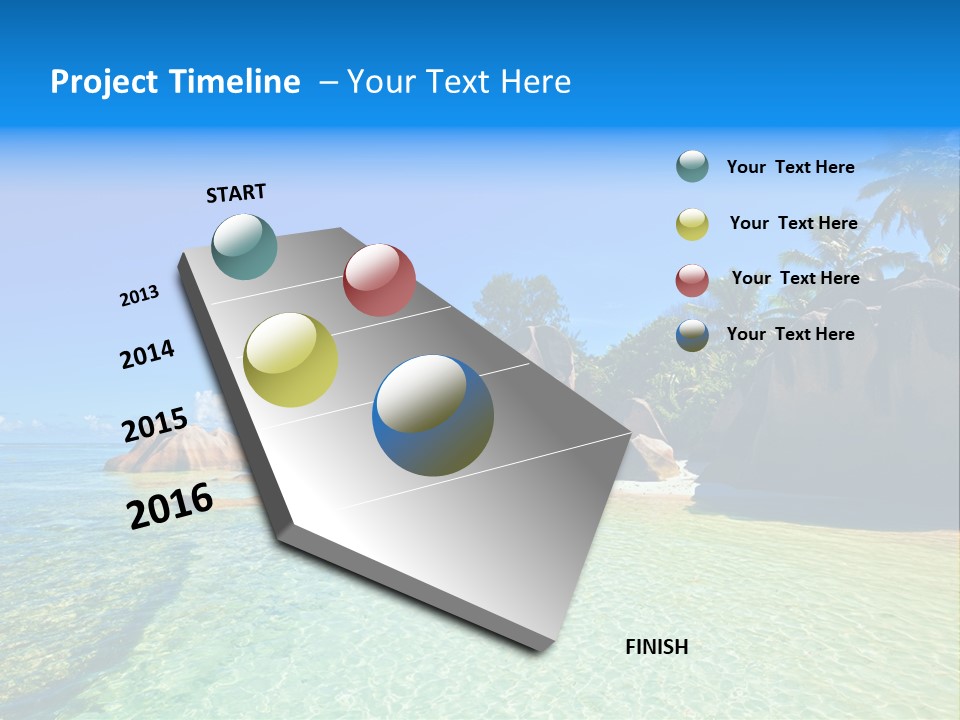 Project Timeline – Your Text Here

START

2013

2014

2015

2016

FINISH

Your Text Here

Your Text Here

Your Text Here

Your Text Here